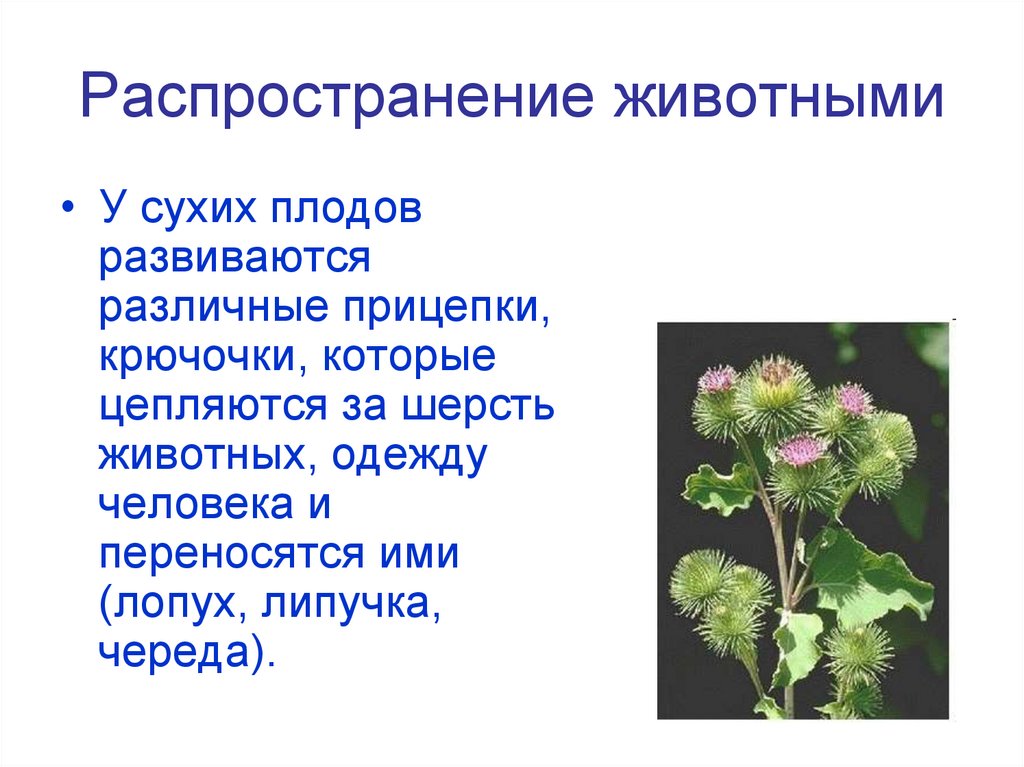 Распространение животными

• У сухих плодов развиваются различные прицепки, крючочки, которые цепляются за шерсть животных, одежду человека и переносятся ими (лопух, липучка, череда).